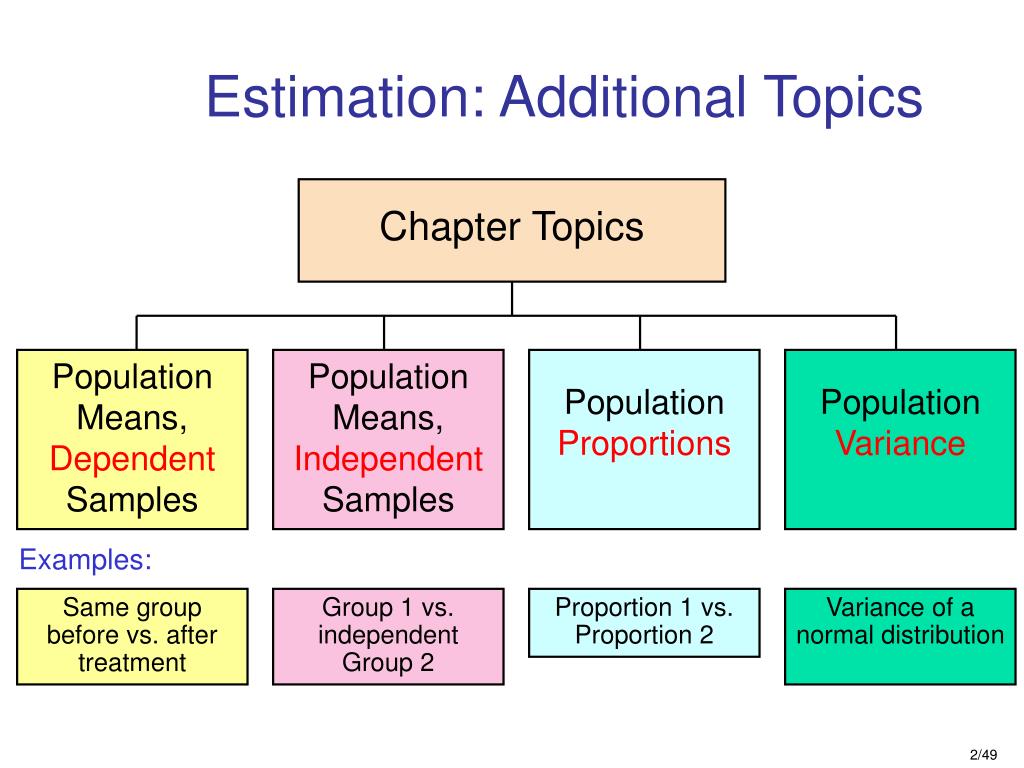 Estimation: Additional Topics

Chapter Topics

Population Means, Dependent Samples

Population Means, Independent Samples

Population Proportions

Population Variance

Examples:

Same group before vs. after treatment

Group 1 vs. independent Group 2

Proportion 1 vs. Proportion 2

Variance of a normal distribution

2/49